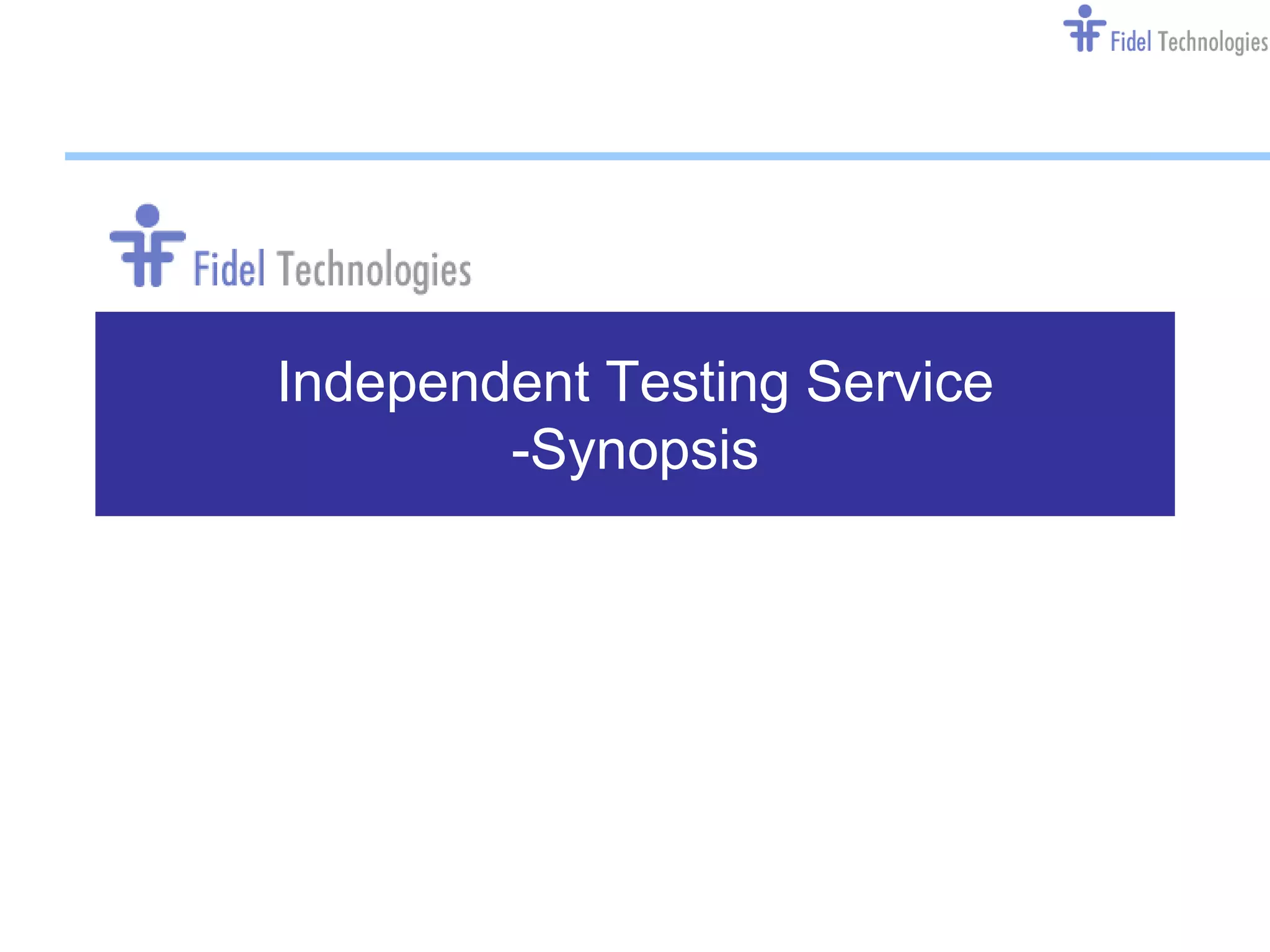 Fidel Technologies

Fidel Technologies

Independent Testing Service
-Synopsis